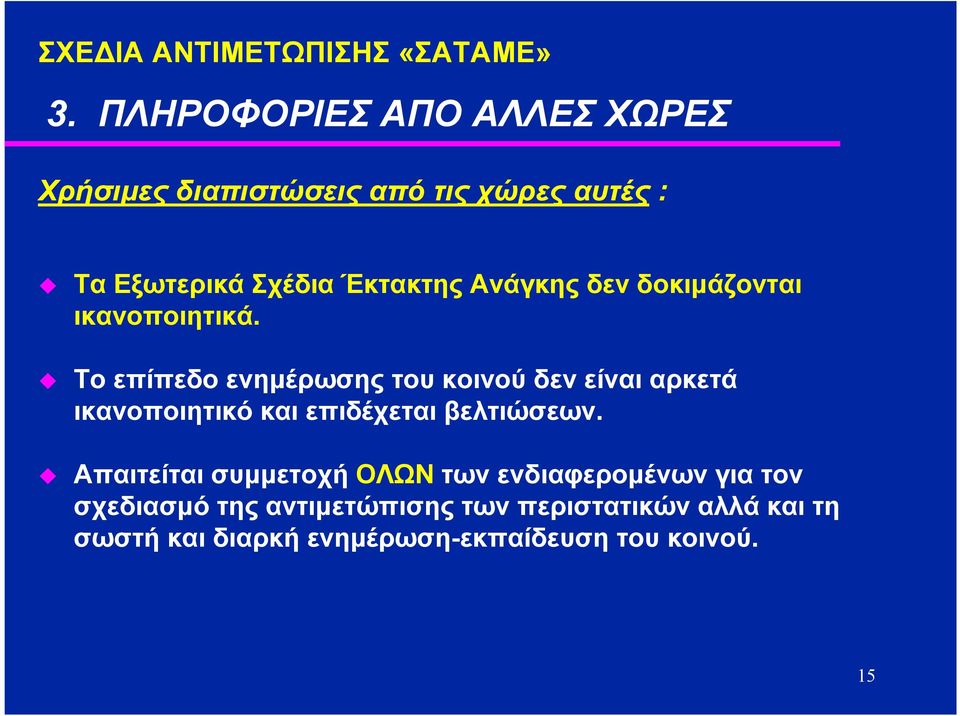 ΣΧΕΔΙΑ ΑΝΤΙΜΕΤΩΠΙΣΗΣ «ΣΑΤΑΜΕ»

3. ΠΛΗΡΟΦΟΡΙΕΣ ΑΠΟ ΑΛΛΕΣ ΧΩΡΕΣ

Χρήσιμες διαπιστώσεις από τις χώρες αυτές :

Τα Εξωτερικά Σχέδια Έκτακτης Ανάγκης δεν δοκιμάζονται ικανοποιητικά.

Το επίπεδο ενημέρωσης του κοινού δεν είναι αρκετά ικανοποιητικό και επιδέχεται βελτιώσεων.

Απαιτείται συμμετοχή ΟΛΩΝ των ενδιαφερομένων για τον σχεδιασμό της αντιμετώπισης των περιστατικών αλλά και τη σωστή και διαρκή ενημέρωση-εκπαίδευση του κοινού.

15